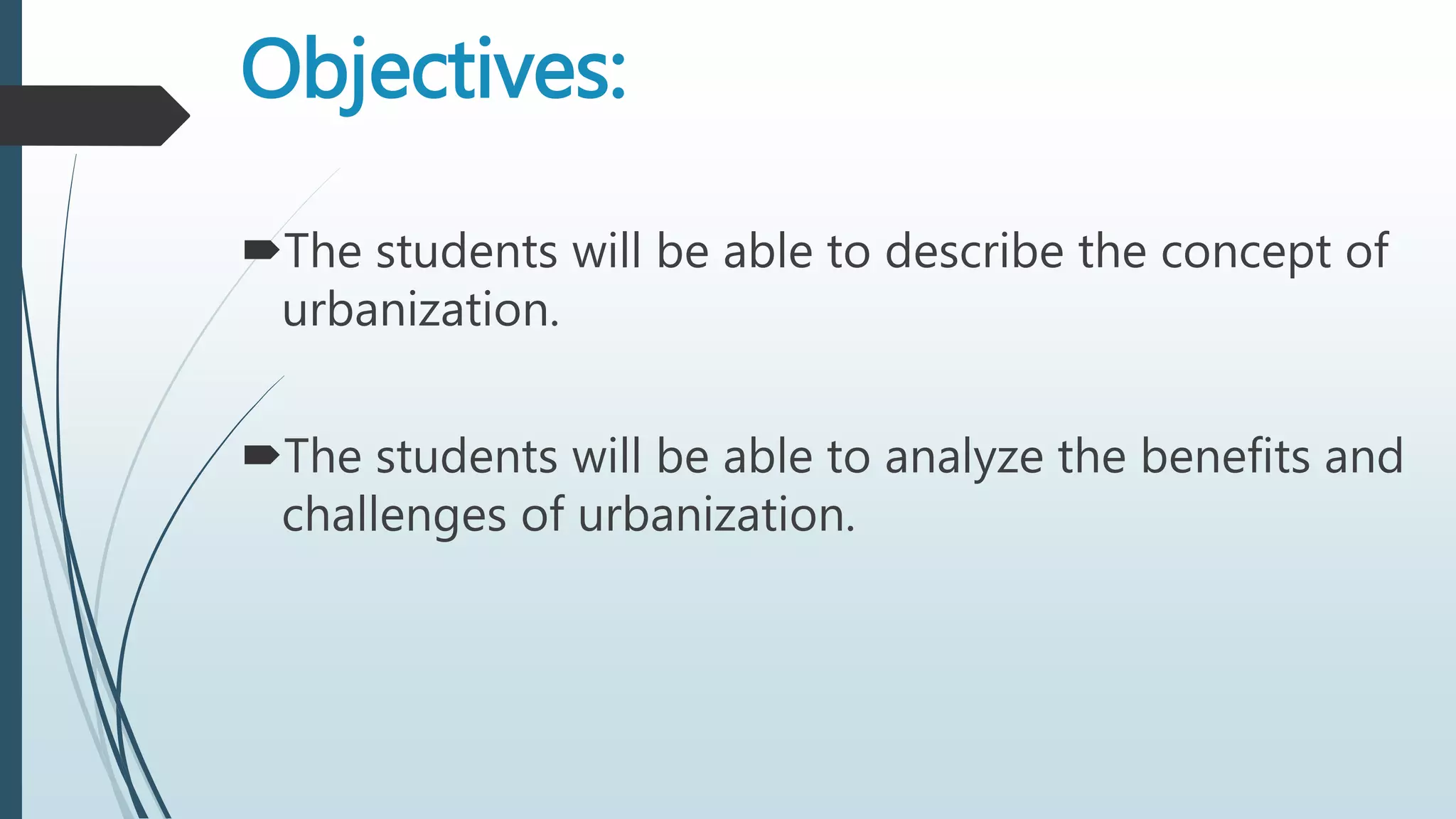 Objectives:

The students will be able to describe the concept of urbanization.

The students will be able to analyze the benefits and challenges of urbanization.